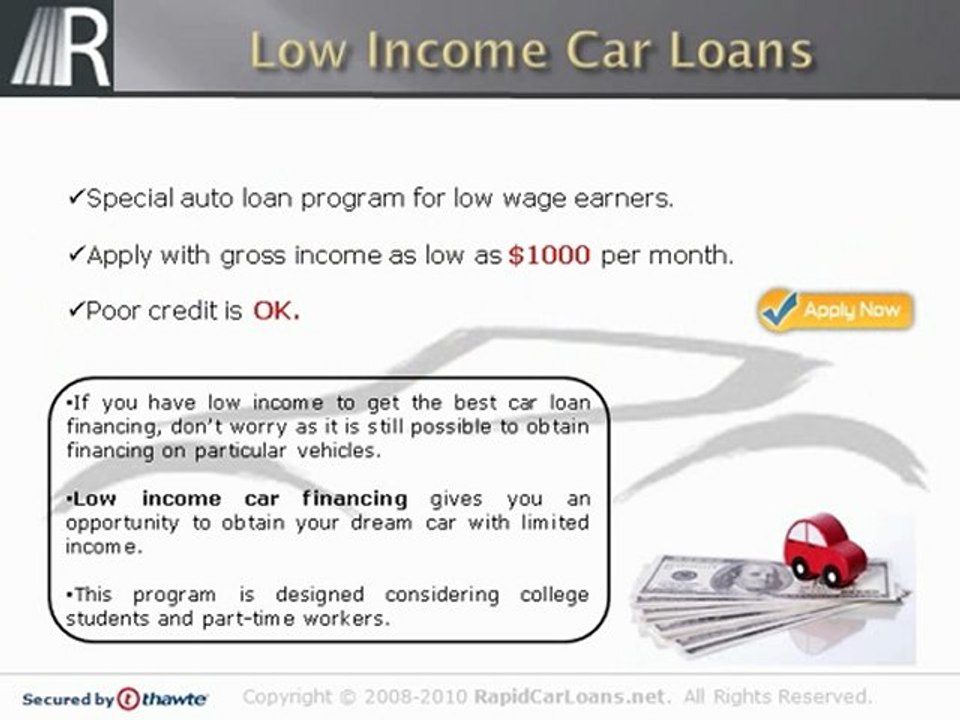 R

Low Income Car Loans

✓Special auto loan program for low wage earners.

✓Apply with gross income as low as $1000 per month.

✓Poor credit is OK.

Apply Now

•If you have low income to get the best car loan financing, don't worry as it is still possible to obtain financing on particular vehicles.

•Low income car financing gives you an opportunity to obtain your dream car with limited income.

•This program is designed considering college students and part-time workers.

Secured by thawte

Copyright © 2008-2010 RapidCarLoans.net. All Rights Reserved.